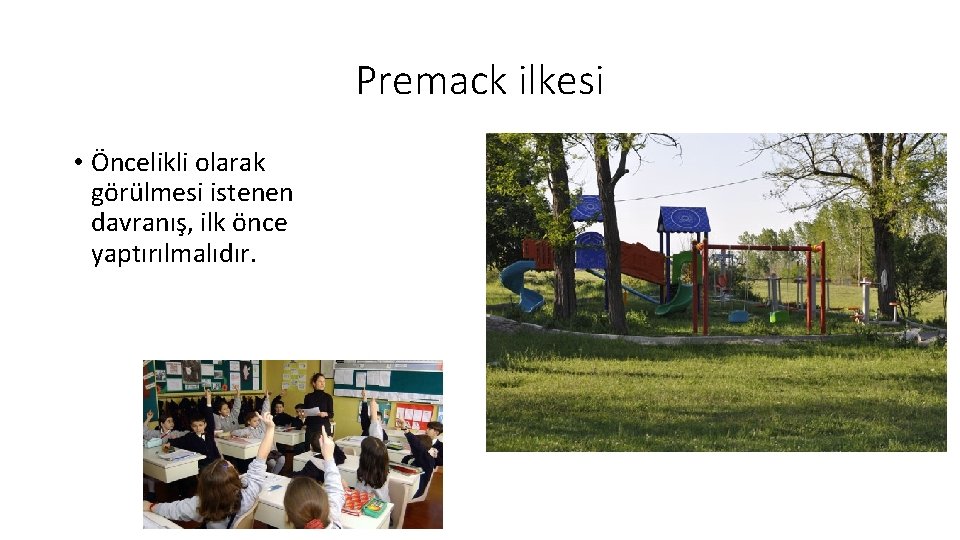 Premack ilkesi

• Öncelikli olarak görülmesi istenen davranış, ilk önce yaptırılmalıdır.